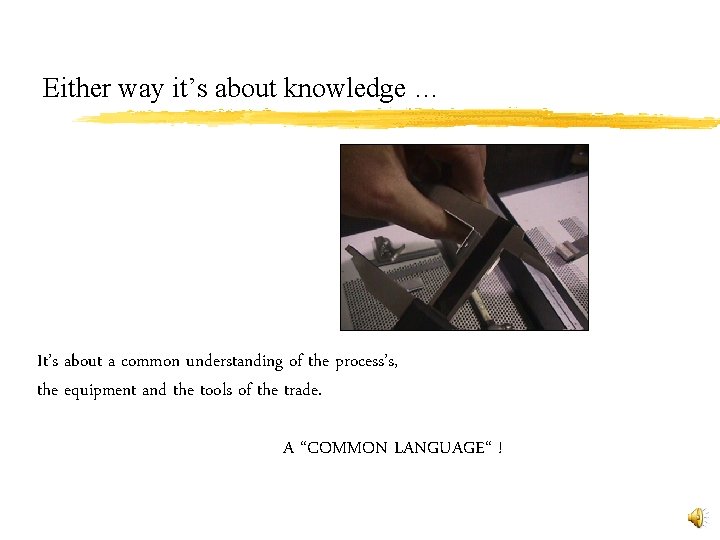 Either way it's about knowledge ...

It's about a common understanding of the process's, the equipment and the tools of the trade.

A "COMMON LANGUAGE" !